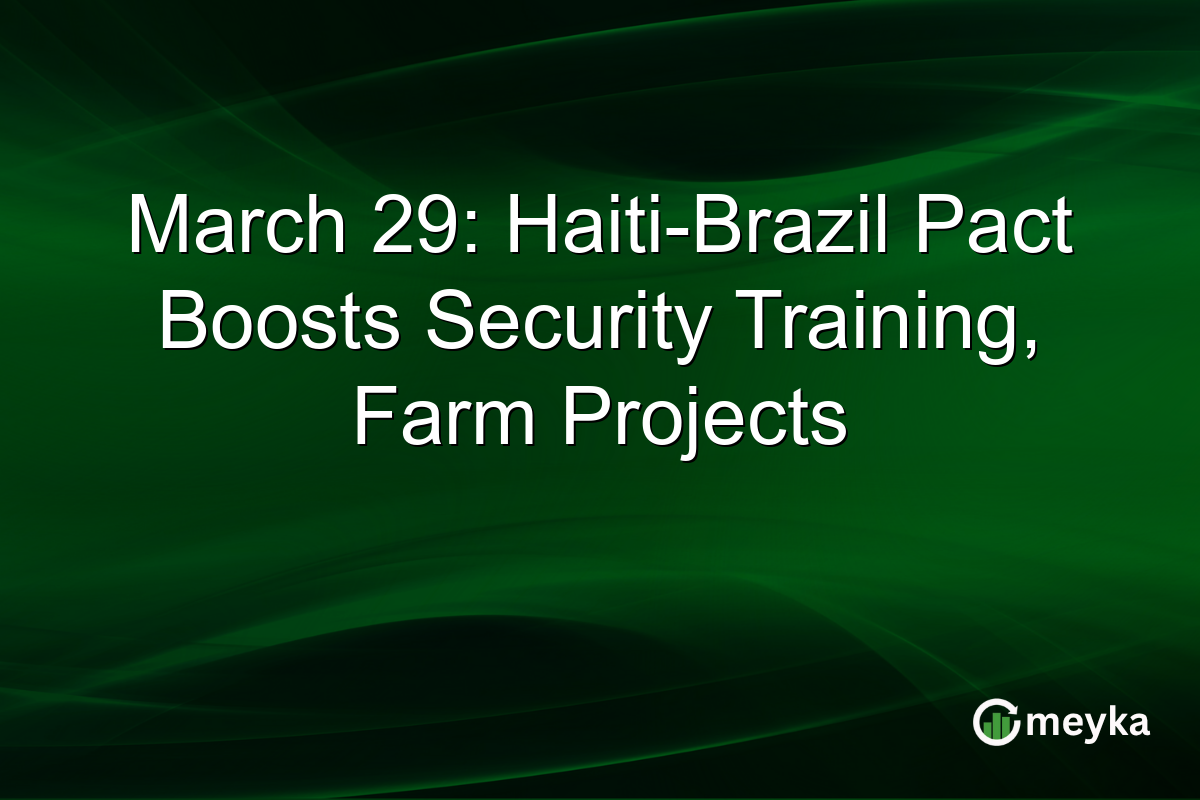 March 29: Haiti-Brazil Pact Boosts Security Training, Farm Projects

meyka